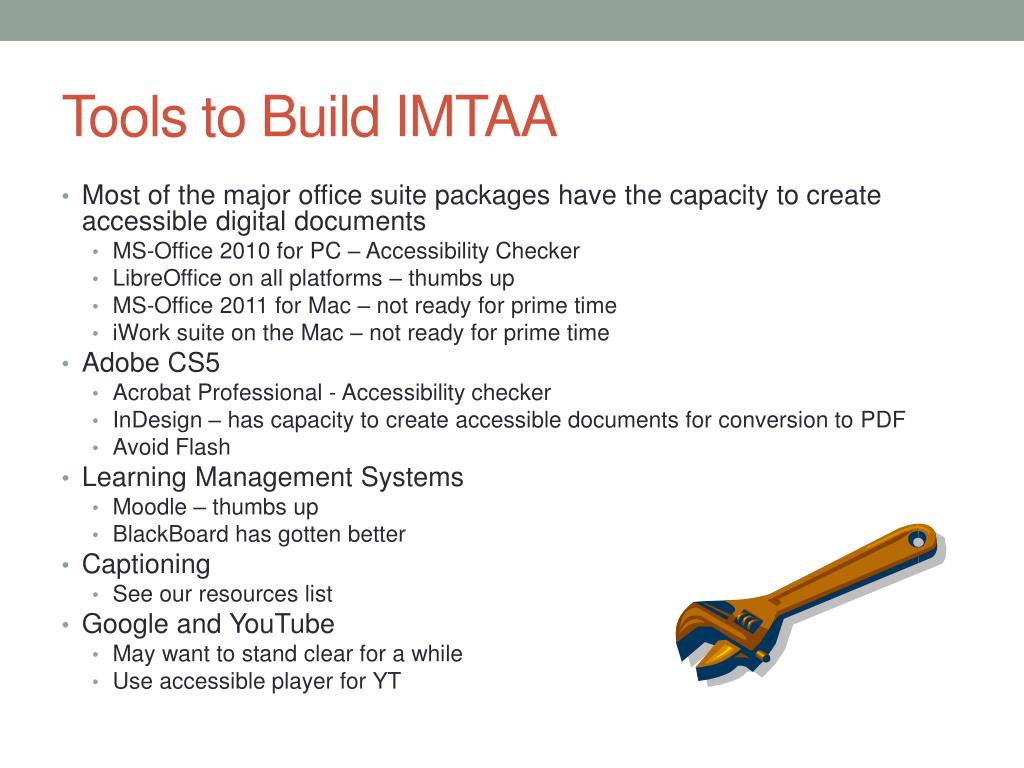 Tools to Build IMTAA

• Most of the major office suite packages have the capacity to create accessible digital documents
  • MS-Office 2010 for PC – Accessibility Checker
  • LibreOffice on all platforms – thumbs up
  • MS-Office 2011 for Mac – not ready for prime time
  • iWork suite on the Mac – not ready for prime time
• Adobe CS5
  • Acrobat Professional - Accessibility checker
  • InDesign – has capacity to create accessible documents for conversion to PDF
  • Avoid Flash
• Learning Management Systems
  • Moodle – thumbs up
  • BlackBoard has gotten better
• Captioning
  • See our resources list
• Google and YouTube
  • May want to stand clear for a while
  • Use accessible player for YT